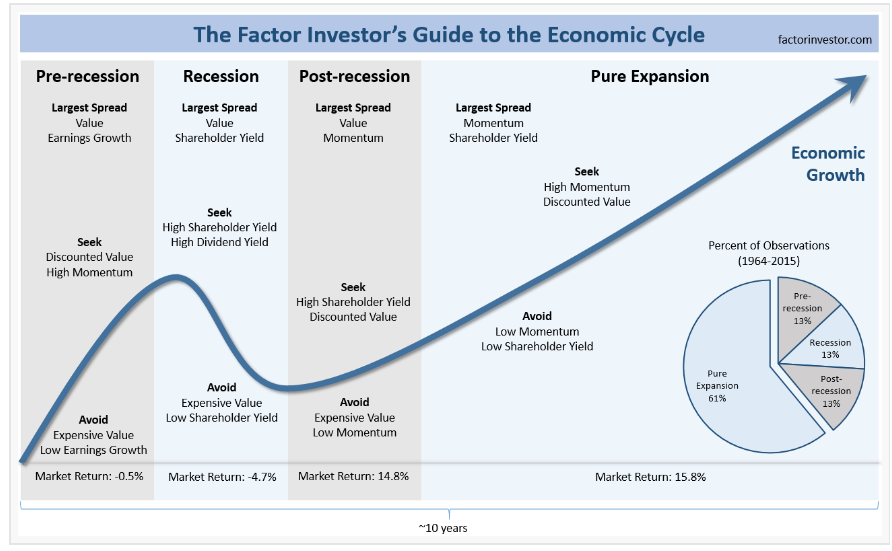 The Factor Investor's Guide to the Economic Cycle

factorinvestor.com

Pre-recession

Largest Spread
Value
Earnings Growth

Seek
Discounted Value
High Momentum

Avoid
Expensive Value
Low Earnings Growth

Market Return: -0.5%

Recession

Largest Spread
Value
Shareholder Yield

Seek
High Shareholder Yield
High Dividend Yield

Avoid
Expensive Value
Low Shareholder Yield

Market Return: -4.7%

Post-recession

Largest Spread
Value
Momentum

Seek
High Shareholder Yield
Discounted Value

Avoid
Expensive Value
Low Momentum

Market Return: 14.8%

Pure Expansion

Largest Spread
Momentum
Shareholder Yield

Seek
High Momentum
Discounted Value

Avoid
Low Momentum
Low Shareholder Yield

Market Return: 15.8%

Economic Growth

Percent of Observations
(1964-2015)

Pre-recession
13%

Recession
13%

Post-recession
13%

Pure Expansion
61%

~10 years